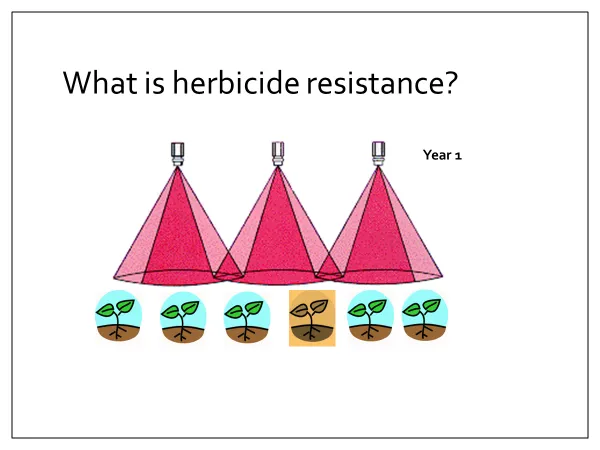 What is herbicide resistance?

Year 1